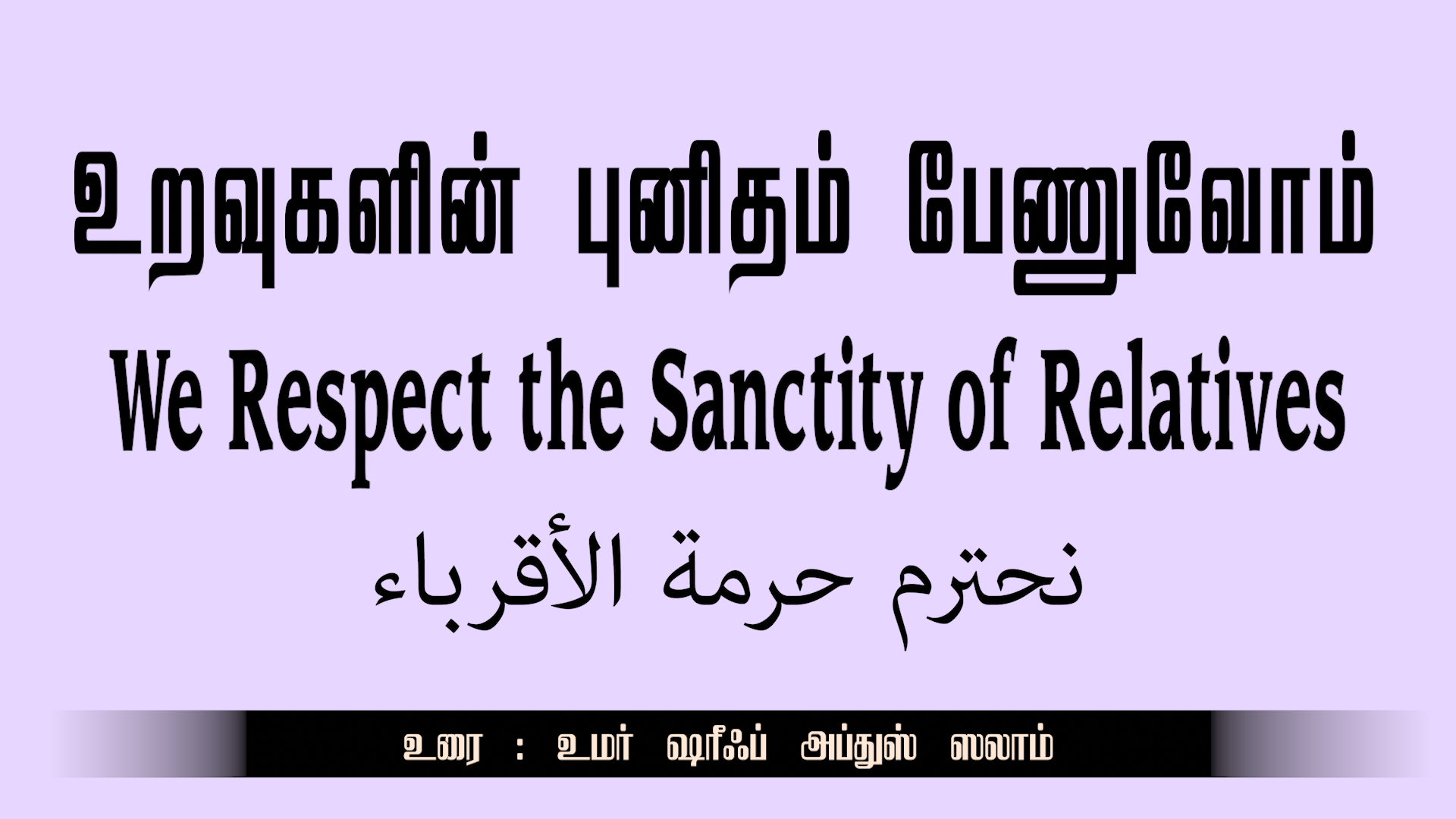 உறவுகளின் புனிதம் பேணுவோம்

We Respect the Sanctity of Relatives

نحترم حرمة الأقرباء

உரை : உமர் ஷரீஃப் அப்துஸ் ஸலாம்